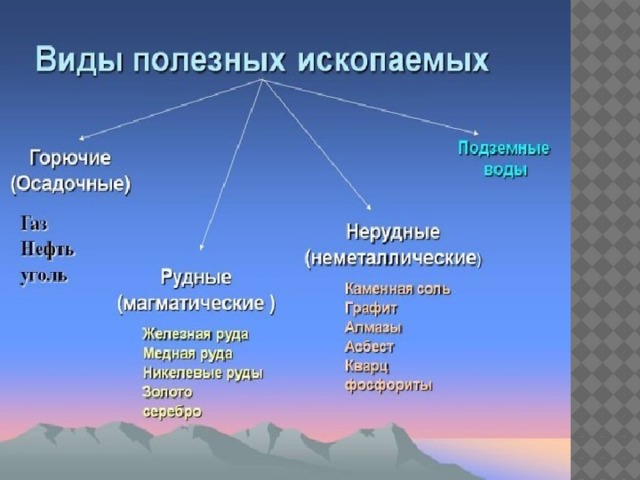 Виды полезных ископаемых

Горючие (Осадочные)

Газ
Нефть
уголь

Рудные (магматические )

Железная руда
Медная руда
Никелевые руды
Золото
серебро

Нерудные (неметаллические)

Каменная соль
Графит
Алмазы
Асбест
Кварц
фосфориты

Подземные воды